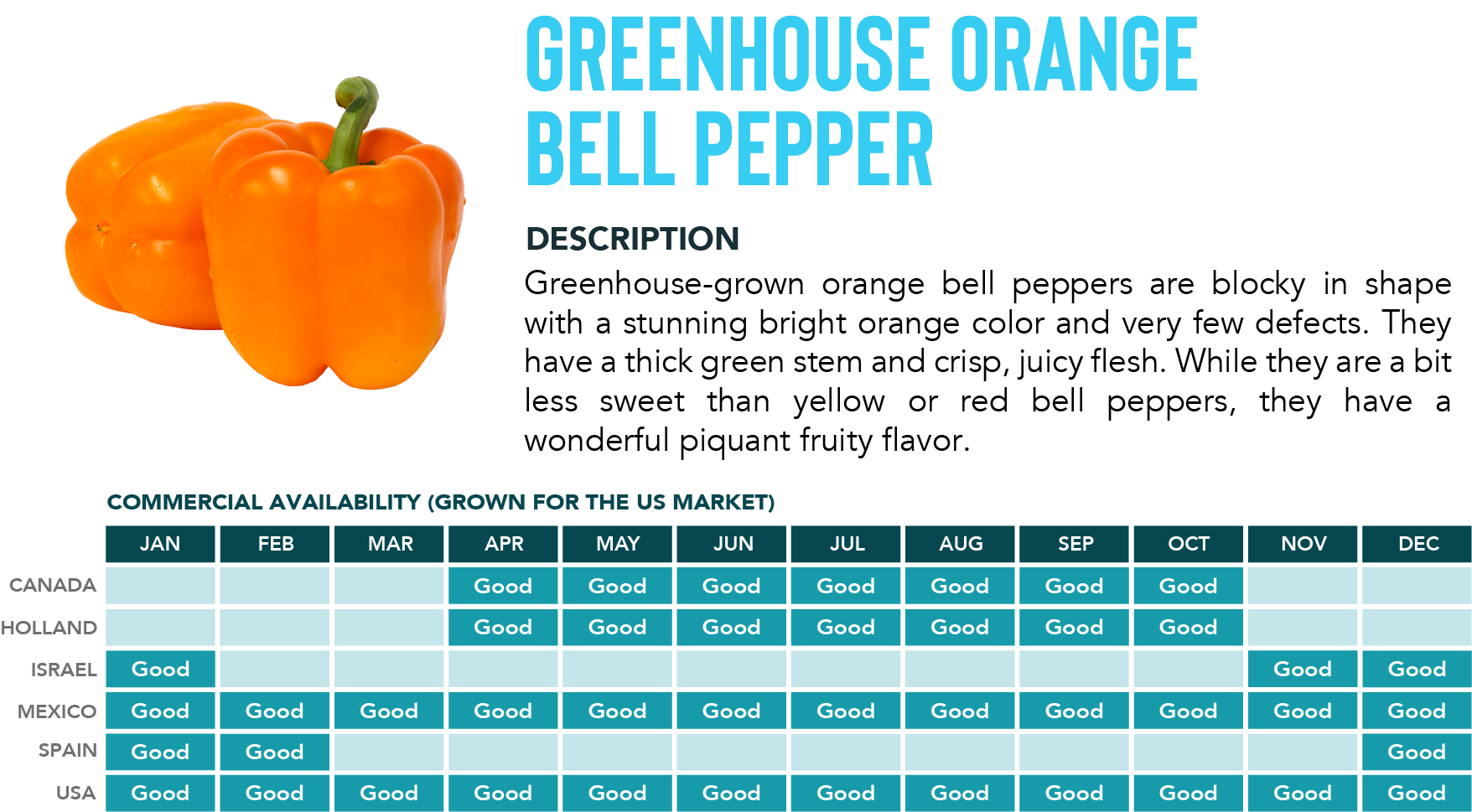 GREENHOUSE ORANGE BELL PEPPER

DESCRIPTION

Greenhouse-grown orange bell peppers are blocky in shape with a stunning bright orange color and very few defects. They have a thick green stem and crisp, juicy flesh. While they are a bit less sweet than yellow or red bell peppers, they have a wonderful piquant fruity flavor.

COMMERCIAL AVAILABILITY (GROWN FOR THE US MARKET)

| | JAN | FEB | MAR | APR | MAY | JUN | JUL | AUG | SEP | OCT | NOV | DEC |
|---|---|---|---|---|---|---|---|---|---|---|---|---|
| CANADA | | | | Good | Good | Good | Good | Good | Good | Good | | |
| HOLLAND | | | | Good | Good | Good | Good | Good | Good | Good | | |
| ISRAEL | Good | | | | | | | | | | Good | Good |
| MEXICO | Good | Good | Good | Good | Good | Good | Good | Good | Good | Good | Good | Good |
| SPAIN | Good | Good | | | | | | | | | | Good |
| USA | Good | Good | Good | Good | Good | Good | Good | Good | Good | Good | Good | Good |